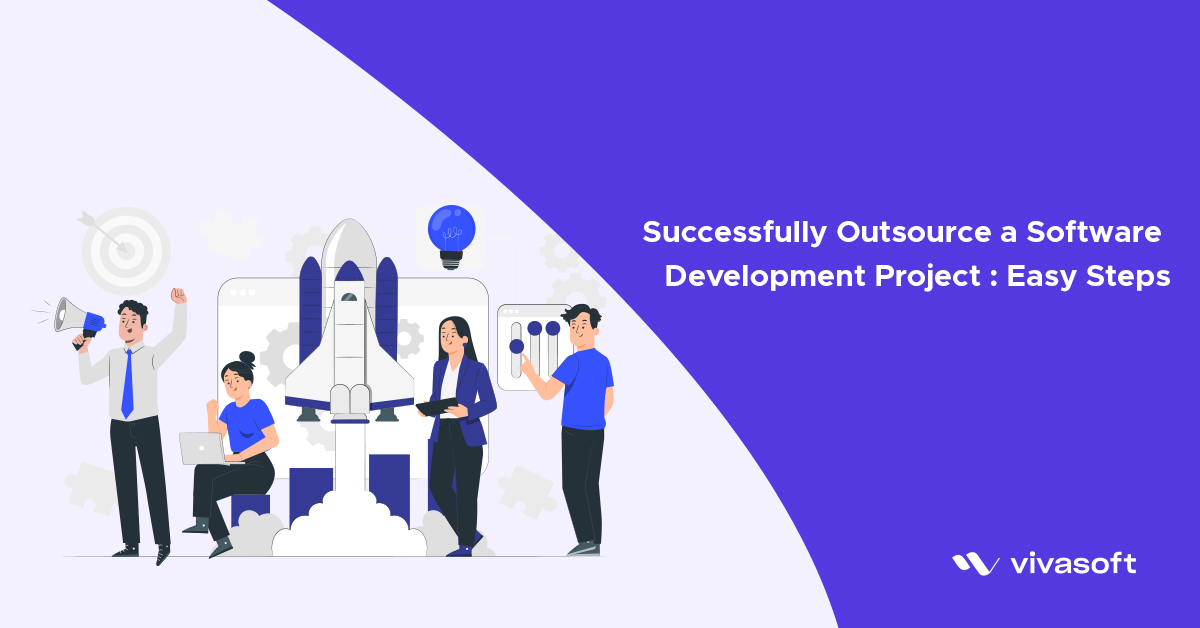 Successfully Outsource a Software Development Project : Easy Steps

vivasoft